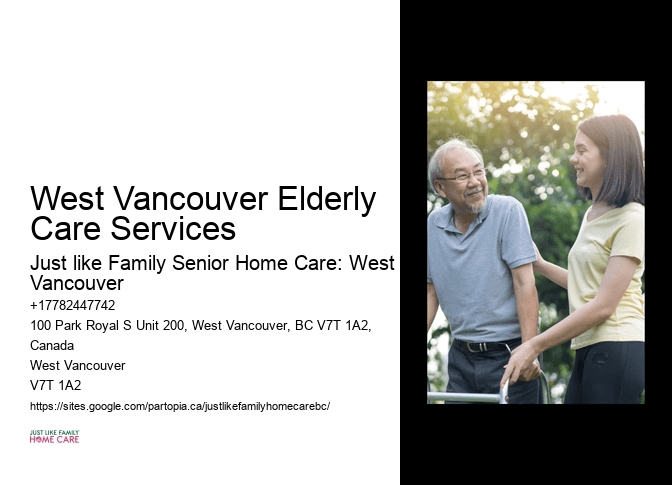 West Vancouver Elderly Care Services

Just like Family Senior Home Care: West Vancouver

+17782447742

100 Park Royal S Unit 200, West Vancouver, BC V7T 1A2, Canada

West Vancouver

V7T 1A2

https://sites.google.com/partopia.ca/justlikefamilyhomecarebc/

JUST LIKE FAMILY
HOME CARE